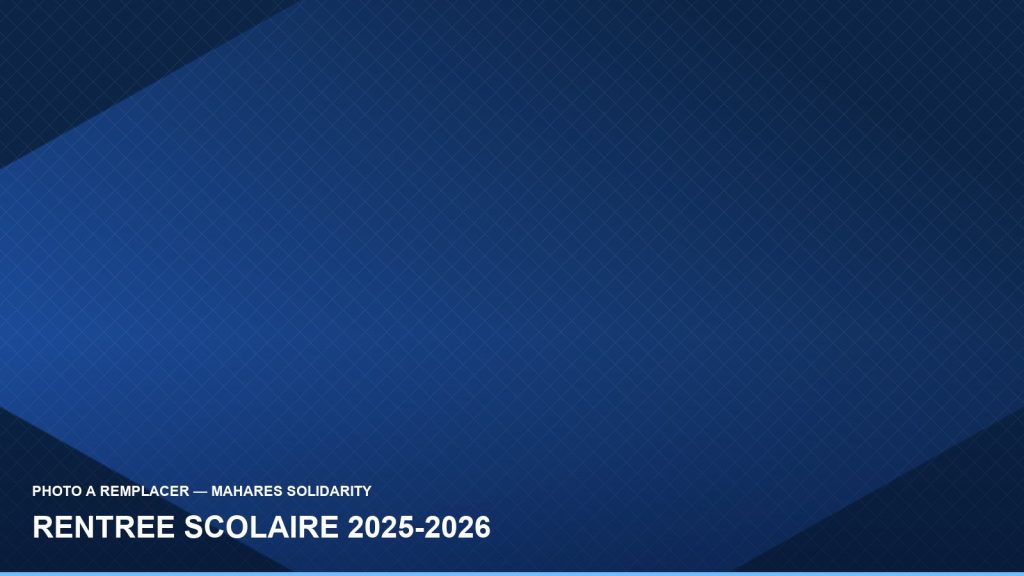 PHOTO A REMPLACER — MAHARES SOLIDARITY

RENTREE SCOLAIRE 2025-2026